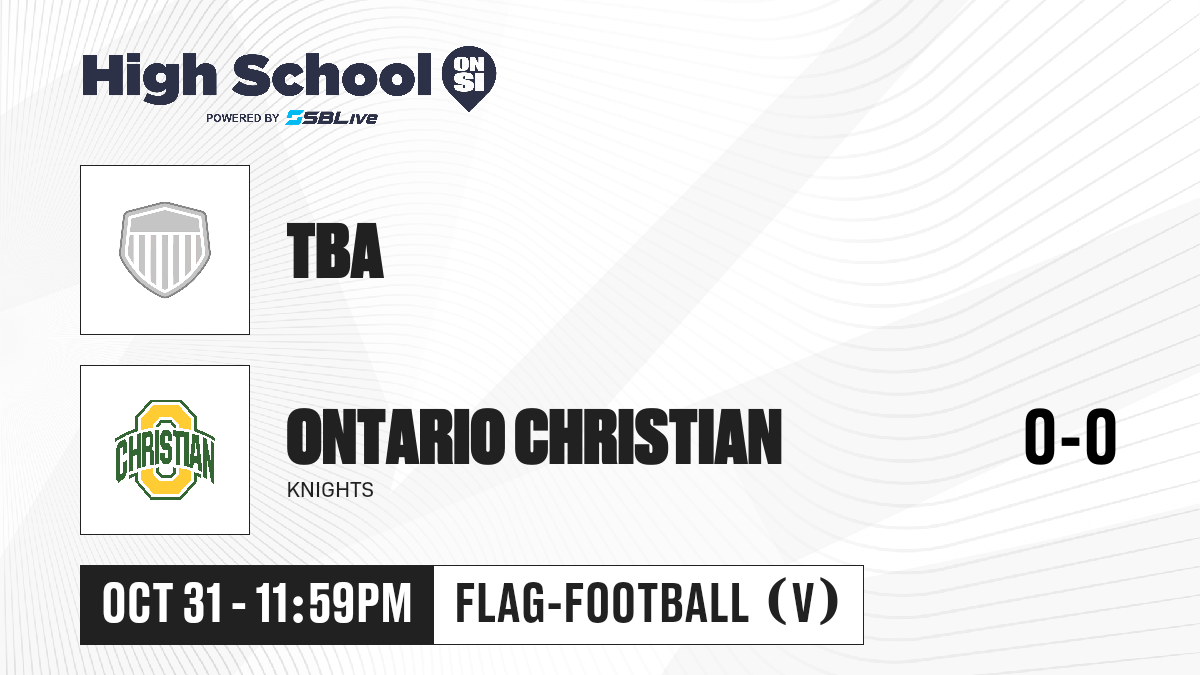 High School ON SI
POWERED BY SBLive

TBA

CHRISTIAN

ONTARIO CHRISTIAN
KNIGHTS

0-0

OCT 31 - 11:59PM

FLAG-FOOTBALL (V)